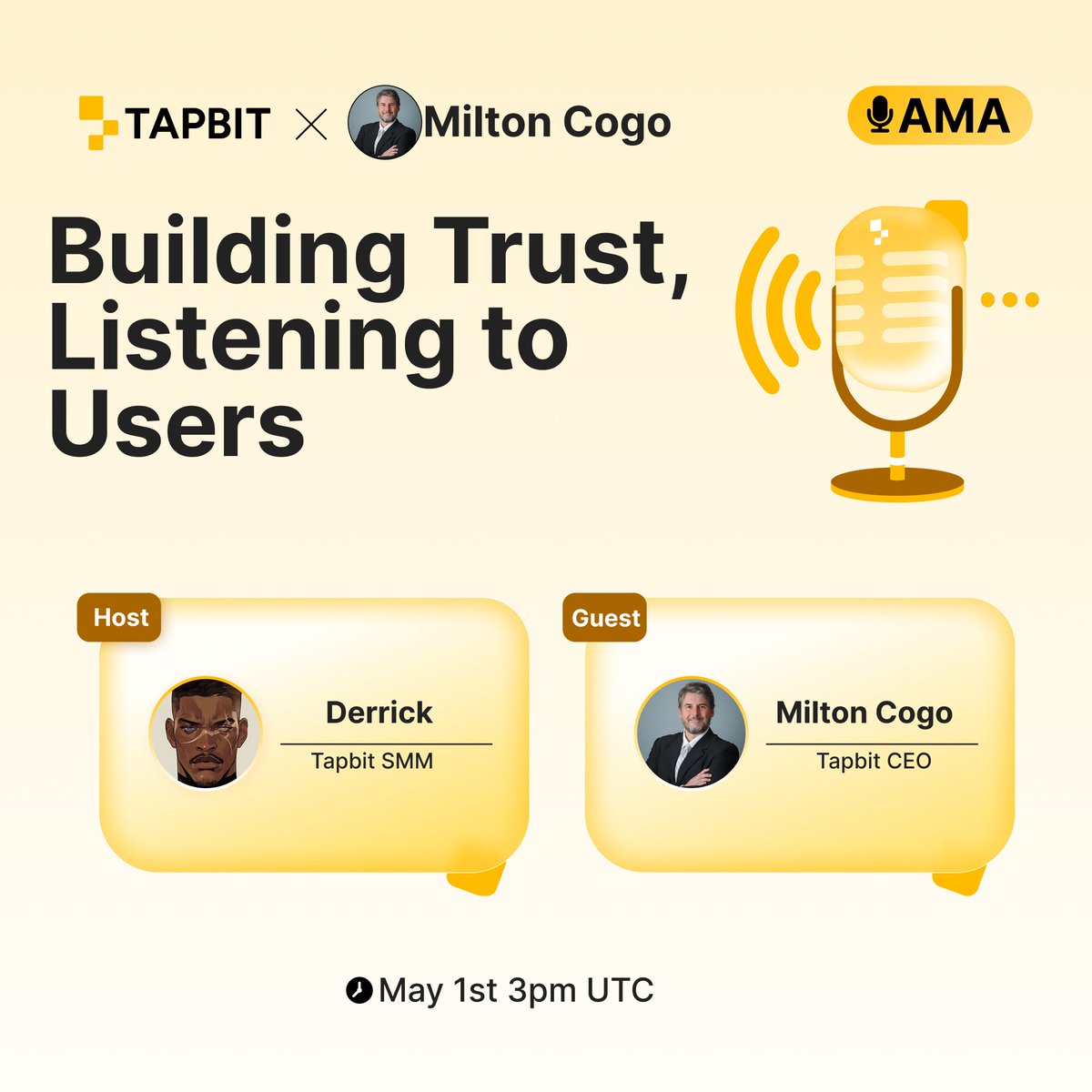 TAPBIT × Milton Cogo

AMA

Building Trust, Listening to Users

Host
Derrick
Tapbit SMM

Guest
Milton Cogo
Tapbit CEO

May 1st 3pm UTC